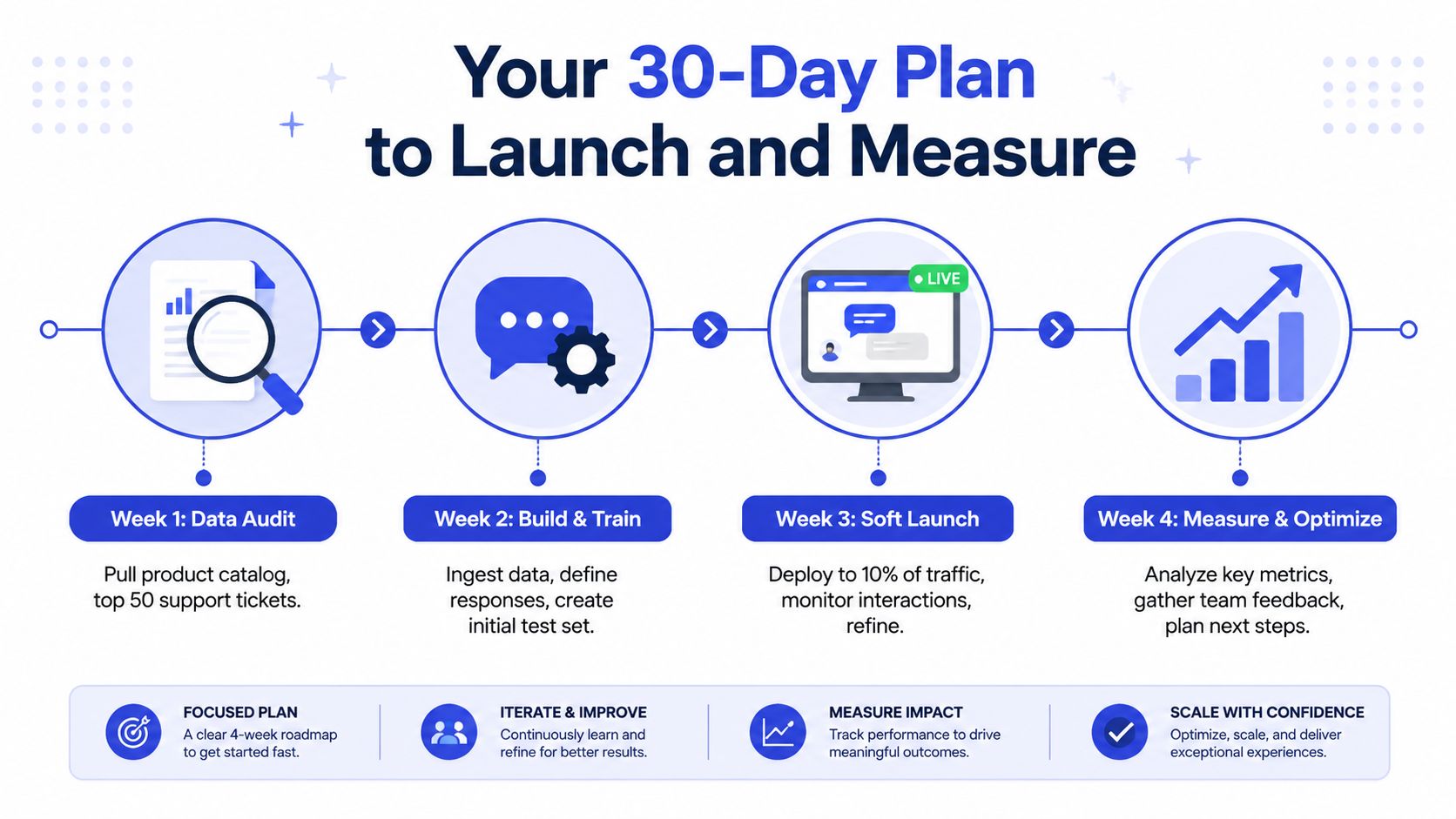 Your 30-Day Plan to Launch and Measure

LIVE

Week 1: Data Audit

Pull product catalog, top 50 support tickets.

Week 2: Build & Train

Ingest data, define responses, create initial test set.

Week 3: Soft Launch

Deploy to 10% of traffic, monitor interactions, refine.

Week 4: Measure & Optimize

Analyze key metrics, gather team feedback, plan next steps.

FOCUSED PLAN
A clear 4-week roadmap to get started fast.

ITERATE & IMPROVE
Continuously learn and refine for better results.

MEASURE IMPACT
Track performance to drive meaningful outcomes.

SCALE WITH CONFIDENCE
Optimize, scale, and deliver exceptional experiences.